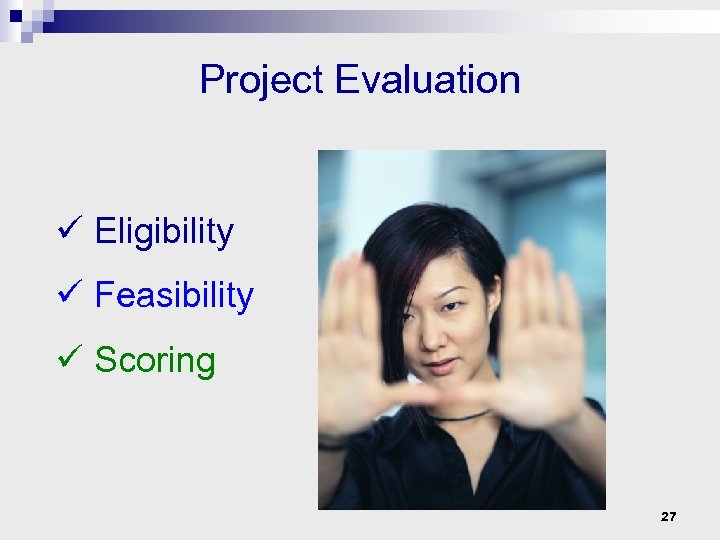 Project Evaluation

✓ Eligibility
✓ Feasibility
✓ Scoring

27